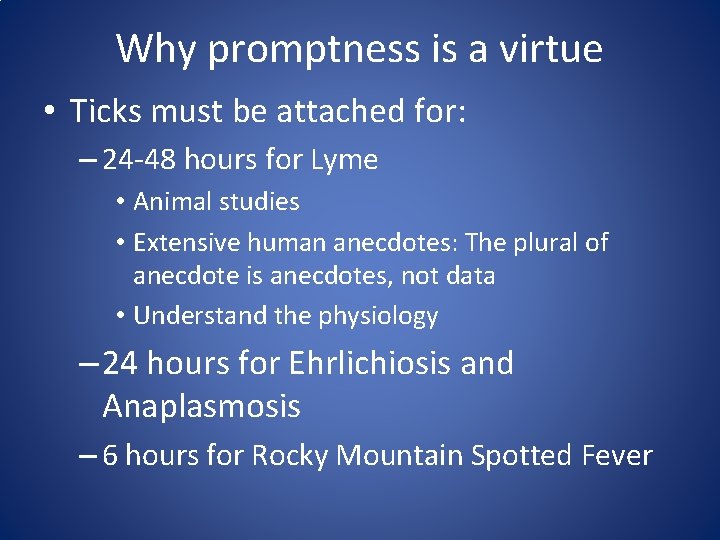 Why promptness is a virtue

• Ticks must be attached for:

– 24-48 hours for Lyme

• Animal studies

• Extensive human anecdotes: The plural of anecdote is anecdotes, not data

• Understand the physiology

– 24 hours for Ehrlichiosis and Anaplasmosis

– 6 hours for Rocky Mountain Spotted Fever